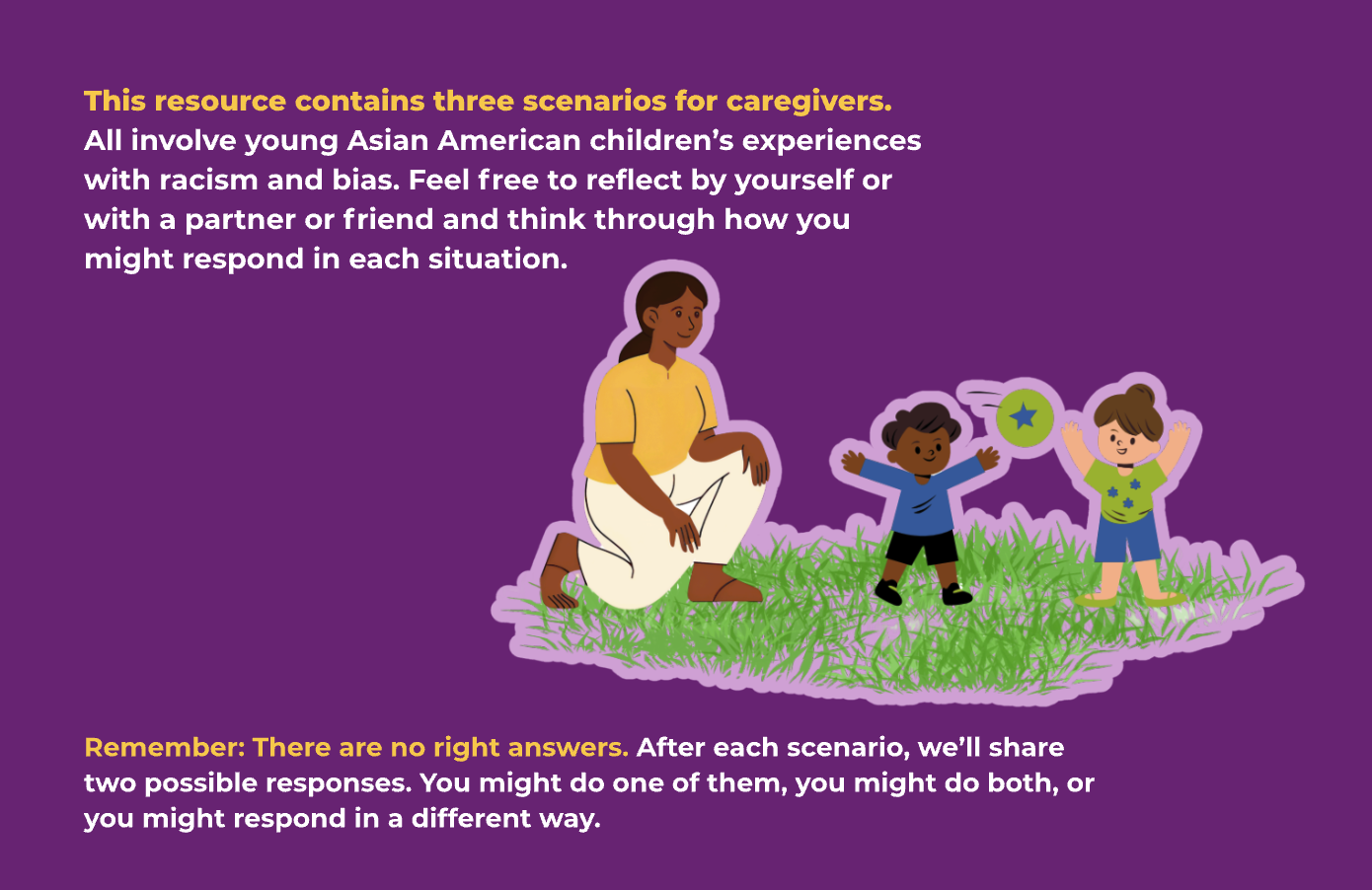 This resource contains three scenarios for caregivers. All involve young Asian American children's experiences with racism and bias. Feel free to reflect by yourself or with a partner or friend and think through how you might respond in each situation.

Remember: There are no right answers. After each scenario, we'll share two possible responses. You might do one of them, you might do both, or you might respond in a different way.